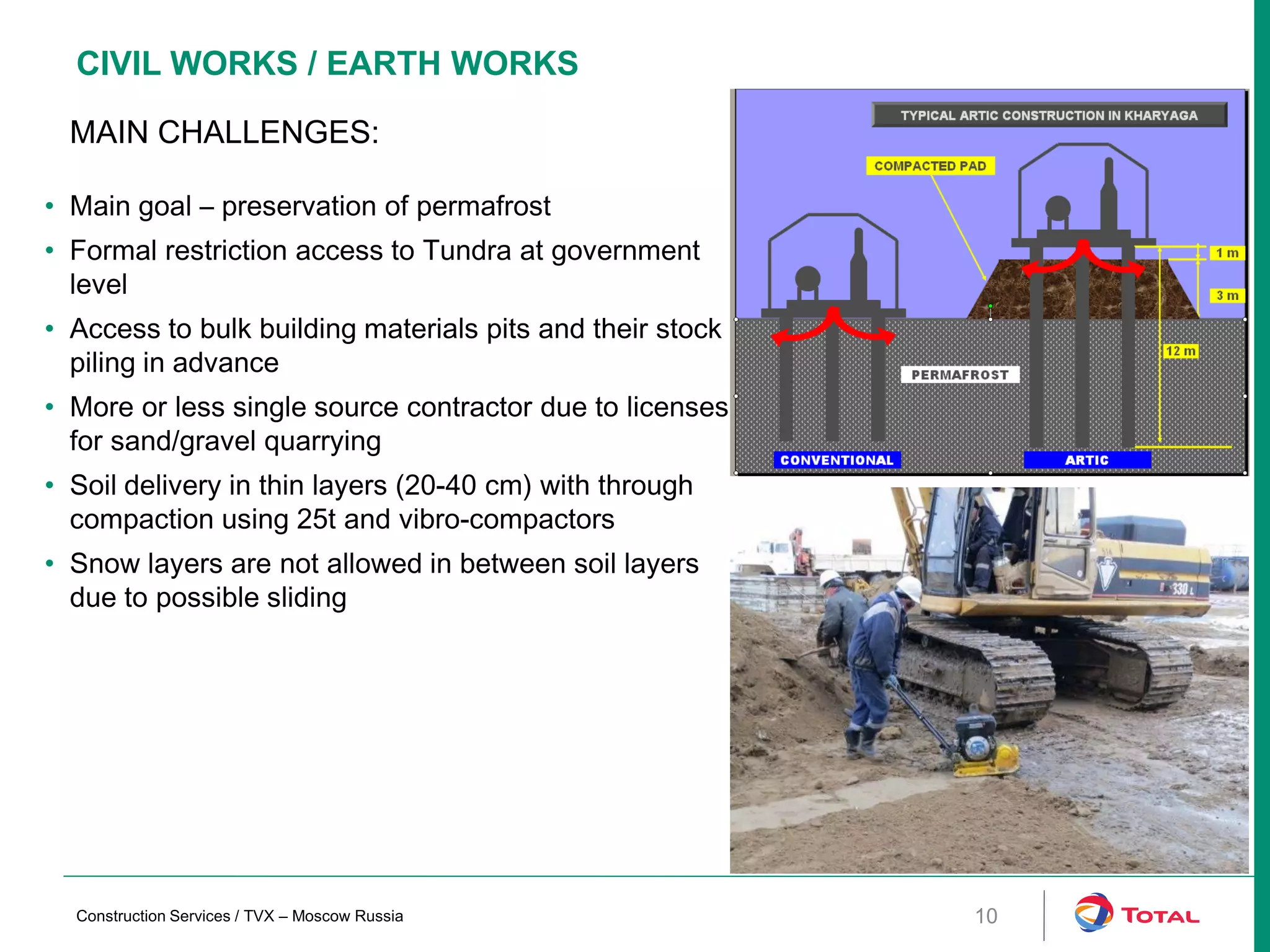 CIVIL WORKS / EARTH WORKS

MAIN CHALLENGES:

• Main goal – preservation of permafrost
• Formal restriction access to Tundra at government level
• Access to bulk building materials pits and their stock piling in advance
• More or less single source contractor due to licenses for sand/gravel quarrying
• Soil delivery in thin layers (20-40 cm) with through compaction using 25t and vibro-compactors
• Snow layers are not allowed in between soil layers due to possible sliding

TYPICAL ARTIC CONSTRUCTION IN KHARYAGA

COMPACTED PAD

1 m

3 m

12 m

PERMAFROST

CONVENTIONAL

ARTIC

330 L

Construction Services / TVX – Moscow Russia

10

TOTAL